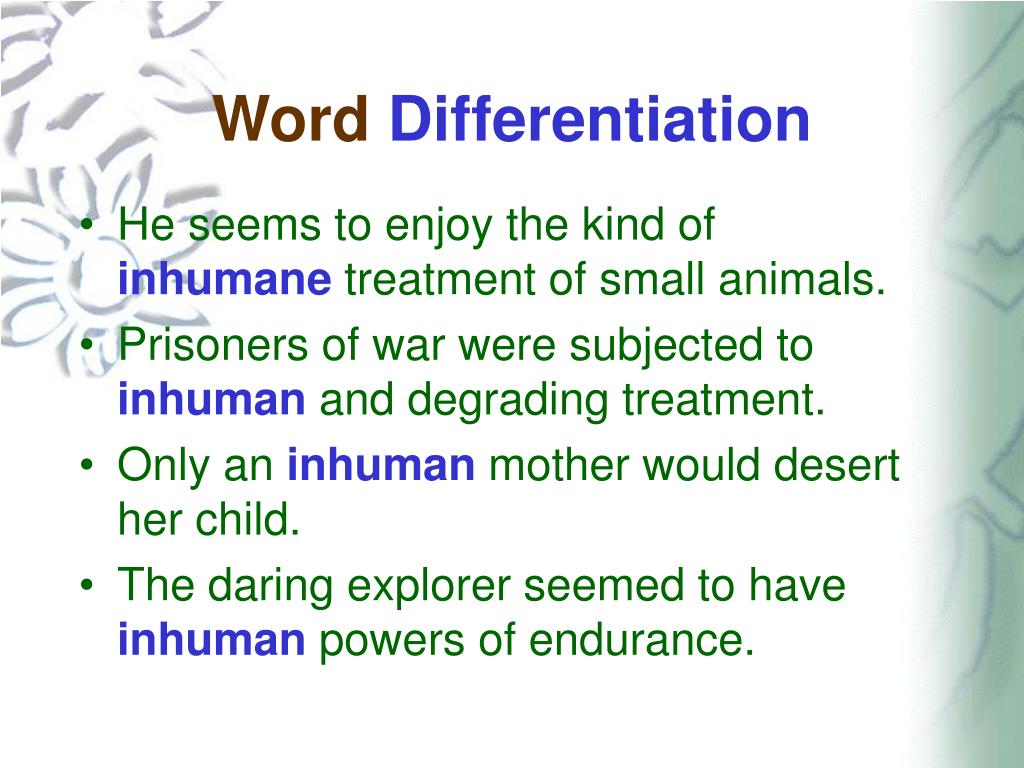 Word Differentiation

• He seems to enjoy the kind of inhumane treatment of small animals.
• Prisoners of war were subjected to inhuman and degrading treatment.
• Only an inhuman mother would desert her child.
• The daring explorer seemed to have inhuman powers of endurance.